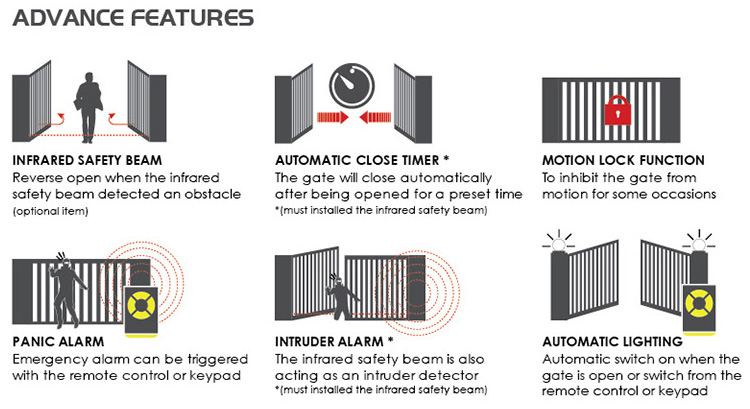 ADVANCE FEATURES

INFRARED SAFETY BEAM
Reverse open when the infrared safety beam detected an obstacle
(optional item)

AUTOMATIC CLOSE TIMER *
The gate will close automatically after being opened for a preset time
*(must installed the infrared safety beam)

MOTION LOCK FUNCTION
To inhibit the gate from motion for some occasions

PANIC ALARM
Emergency alarm can be triggered with the remote control or keypad

INTRUDER ALARM *
The infrared safety beam is also acting as an intruder detector
*(must installed the infrared safety beam)

AUTOMATIC LIGHTING
Automatic switch on when the gate is open or switch from the remote control or keypad